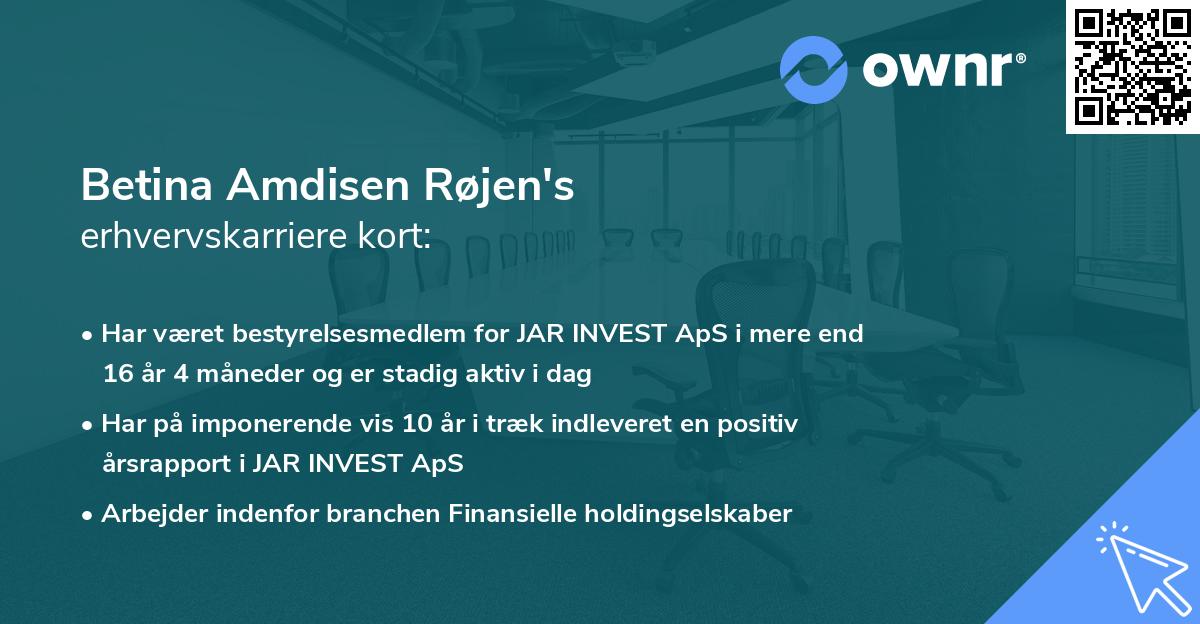 ownr®

Betina Amdisen Røjen's
erhvervskarriere kort:

• Har været bestyrelsesmedlem for JAR INVEST ApS i mere end 16 år 4 måneder og er stadig aktiv i dag

• Har på imponerende vis 10 år i træk indleveret en positiv årsrapport i JAR INVEST ApS

• Arbejder indenfor branchen Finansielle holdingselskaber